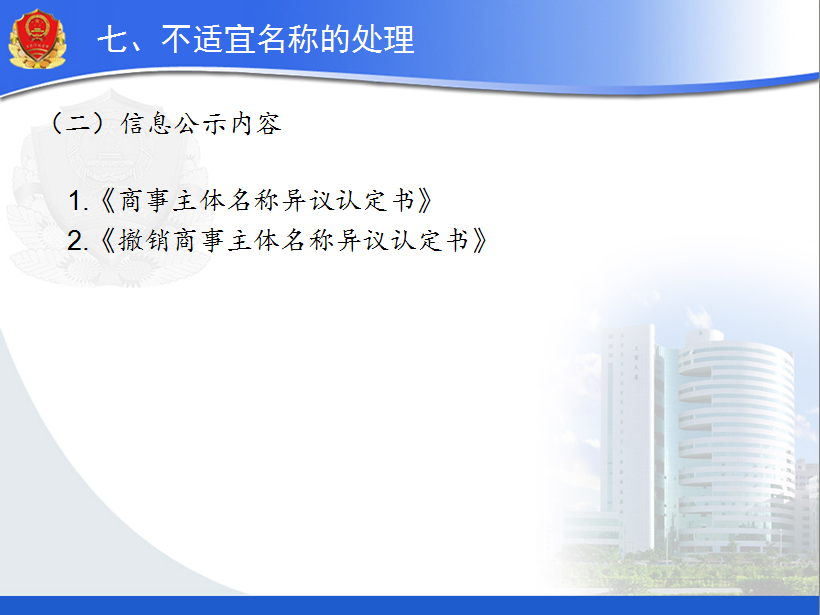 七、不适宜名称的处理

（二）信息公示内容

1.《商事主体名称异议认定书》
2.《撤销商事主体名称异议认定书》